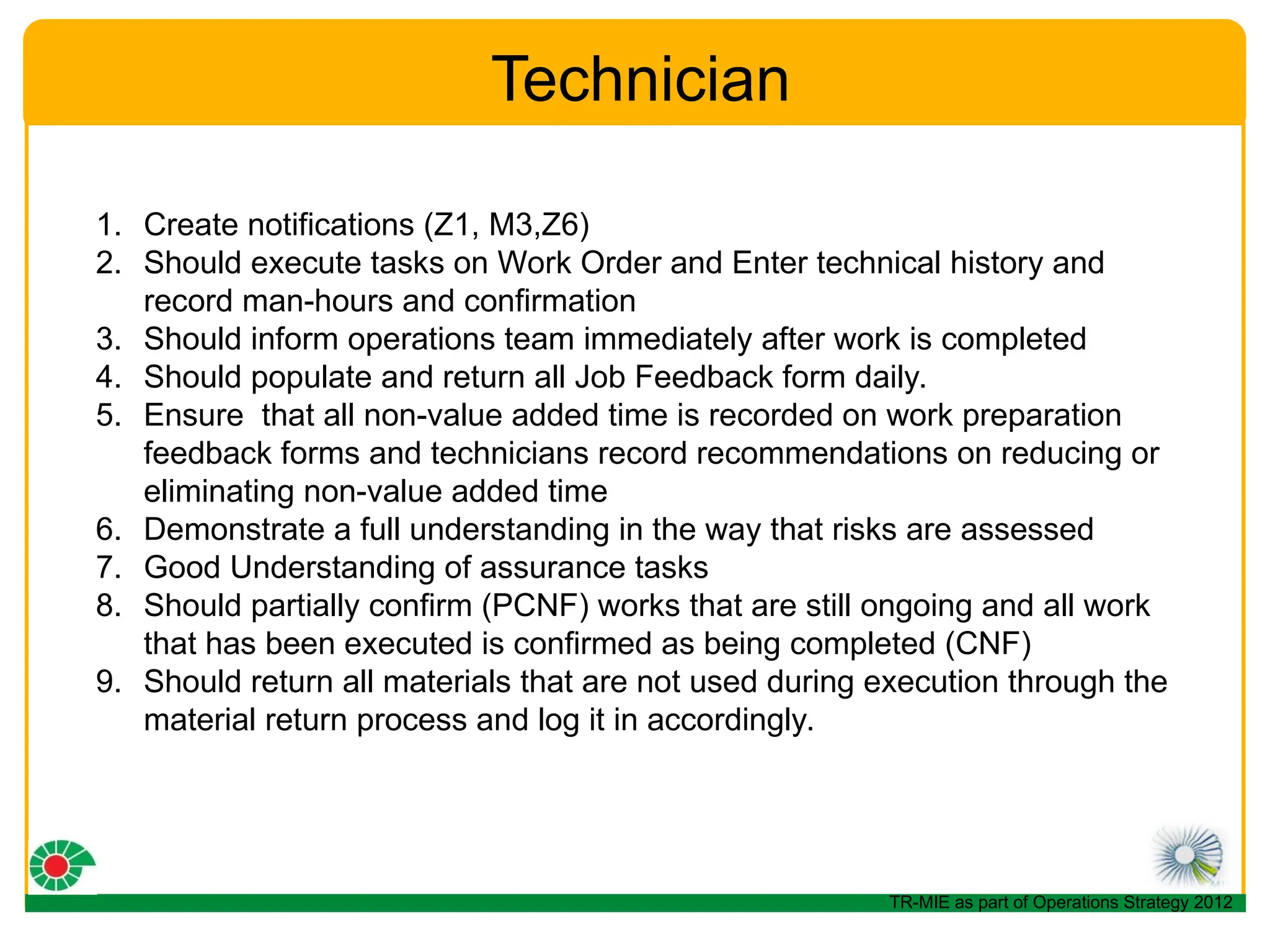 Technician

1. Create notifications (Z1, M3,Z6)
2. Should execute tasks on Work Order and Enter technical history and record man-hours and confirmation
3. Should inform operations team immediately after work is completed
4. Should populate and return all Job Feedback form daily.
5. Ensure  that all non-value added time is recorded on work preparation feedback forms and technicians record recommendations on reducing or eliminating non-value added time
6. Demonstrate a full understanding in the way that risks are assessed
7. Good Understanding of assurance tasks
8. Should partially confirm (PCNF) works that are still ongoing and all work that has been executed is confirmed as being completed (CNF)
9. Should return all materials that are not used during execution through the material return process and log it in accordingly.

TR-MIE as part of Operations Strategy 2012